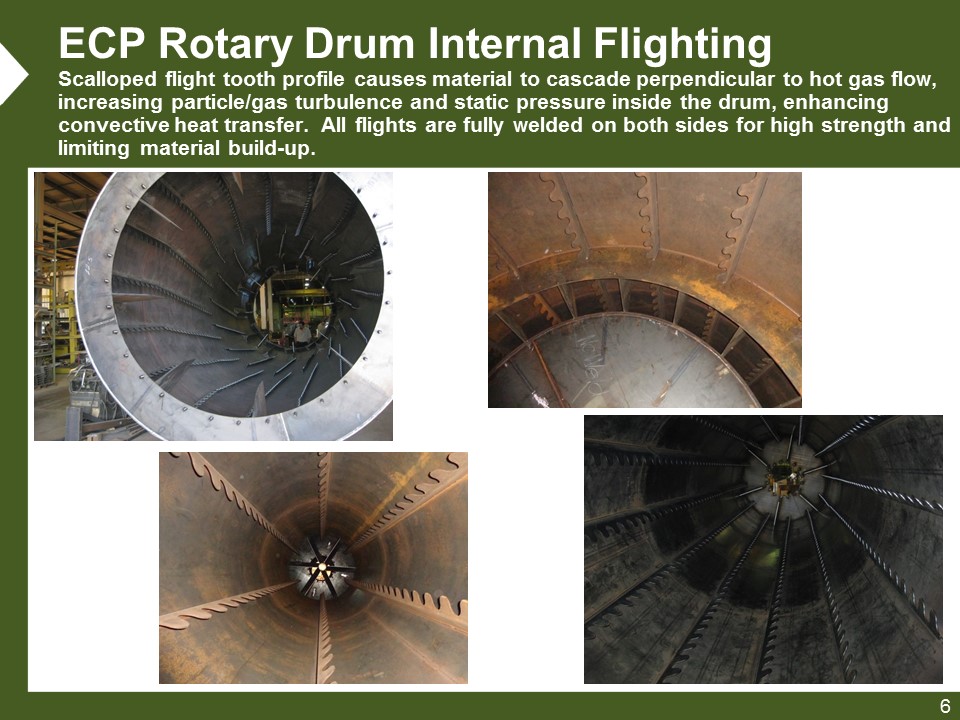 ECP Rotary Drum Internal Flighting

Scalloped flight tooth profile causes material to cascade perpendicular to hot gas flow, increasing particle/gas turbulence and static pressure inside the drum, enhancing convective heat transfer. All flights are fully welded on both sides for high strength and limiting material build-up.

6